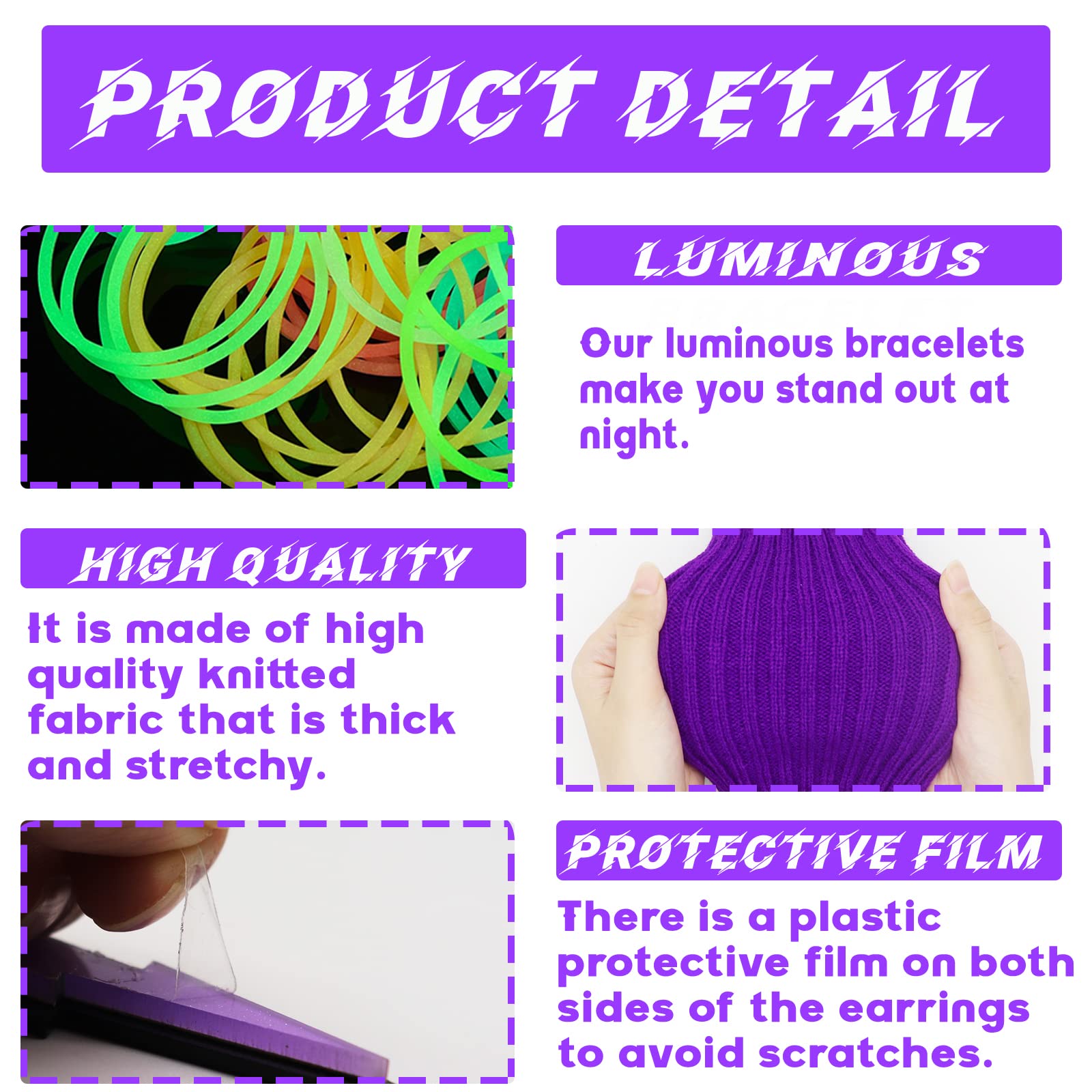 PRODUCT DETAIL

LUMINOUS

Our luminous bracelets make you stand out at night.

HIGH QUALITY

It is made of high quality knitted fabric that is thick and stretchy.

PROTECTIVE FILM

There is a plastic protective film on both sides of the earrings to avoid scratches.